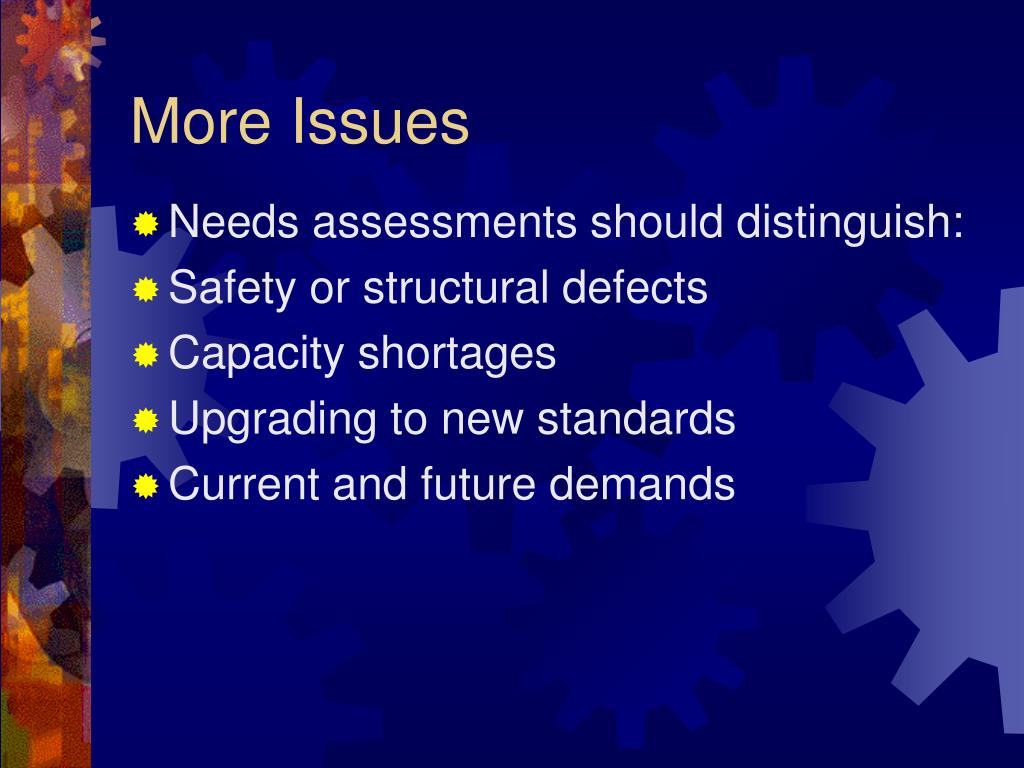 More Issues

Needs assessments should distinguish:
Safety or structural defects
Capacity shortages
Upgrading to new standards
Current and future demands